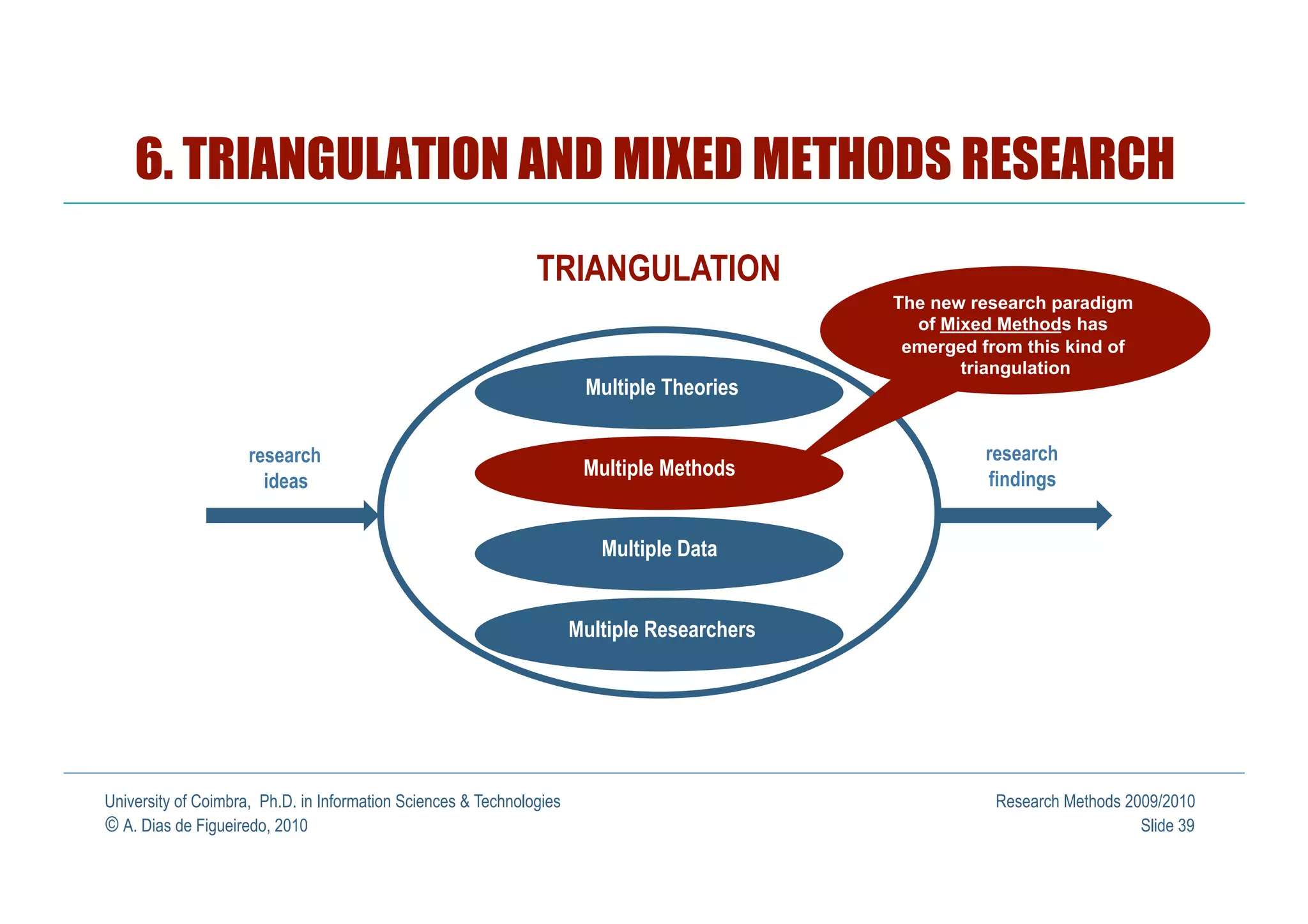 6. TRIANGULATION AND MIXED METHODS RESEARCH

TRIANGULATION

The new research paradigm of Mixed Methods has emerged from this kind of triangulation

research ideas

Multiple Theories

Multiple Methods

Multiple Data

Multiple Researchers

research findings

University of Coimbra, Ph.D. in Information Sciences & Technologies
© A. Dias de Figueiredo, 2010

Research Methods 2009/2010
Slide 39